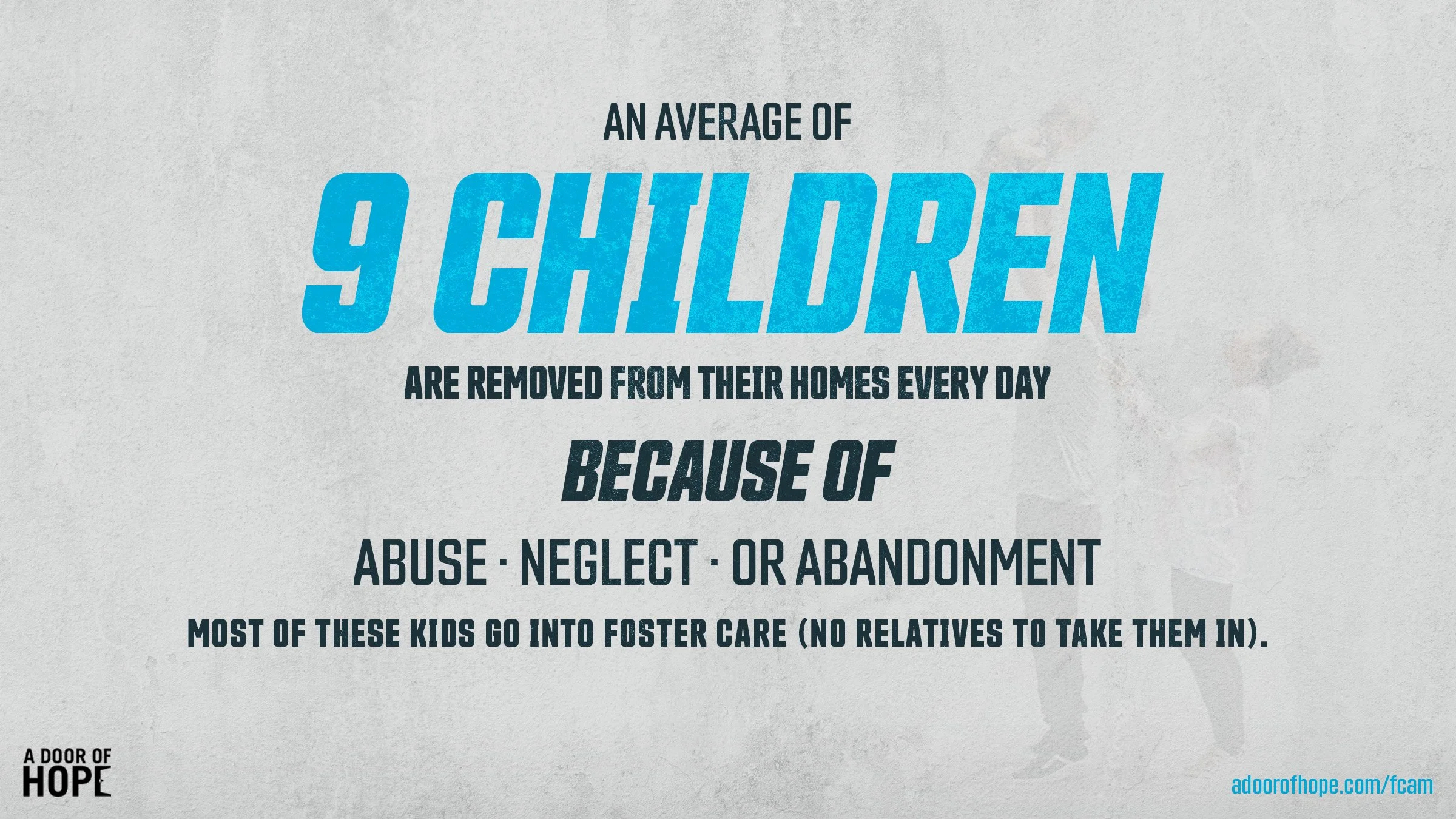 AN AVERAGE OF

9 CHILDREN

ARE REMOVED FROM THEIR HOMES EVERY DAY

BECAUSE OF

ABUSE · NEGLECT · OR ABANDONMENT

MOST OF THESE KIDS GO INTO FOSTER CARE (NO RELATIVES TO TAKE THEM IN).

A DOOR OF HOPE

adoorofhope.com/fcam